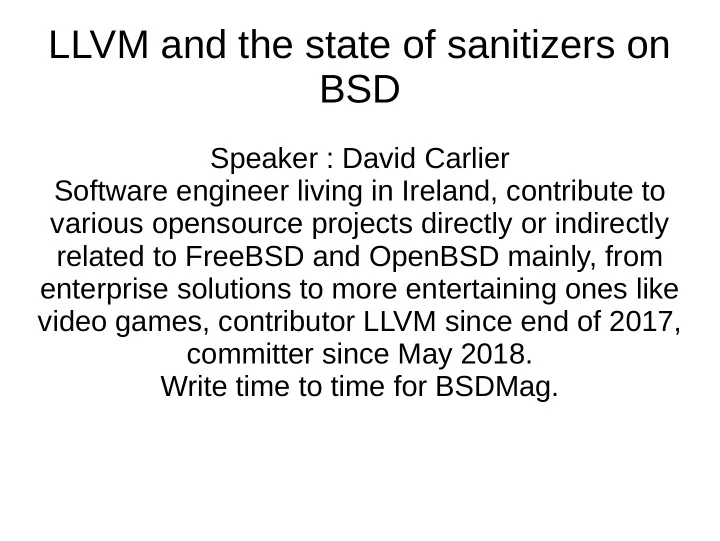 LLVM and the state of sanitizers on BSD

Speaker : David Carlier
Software engineer living in Ireland, contribute to various opensource projects directly or indirectly related to FreeBSD and OpenBSD mainly, from enterprise solutions to more entertaining ones like video games, contributor LLVM since end of 2017, committer since May 2018.
Write time to time for BSDMag.